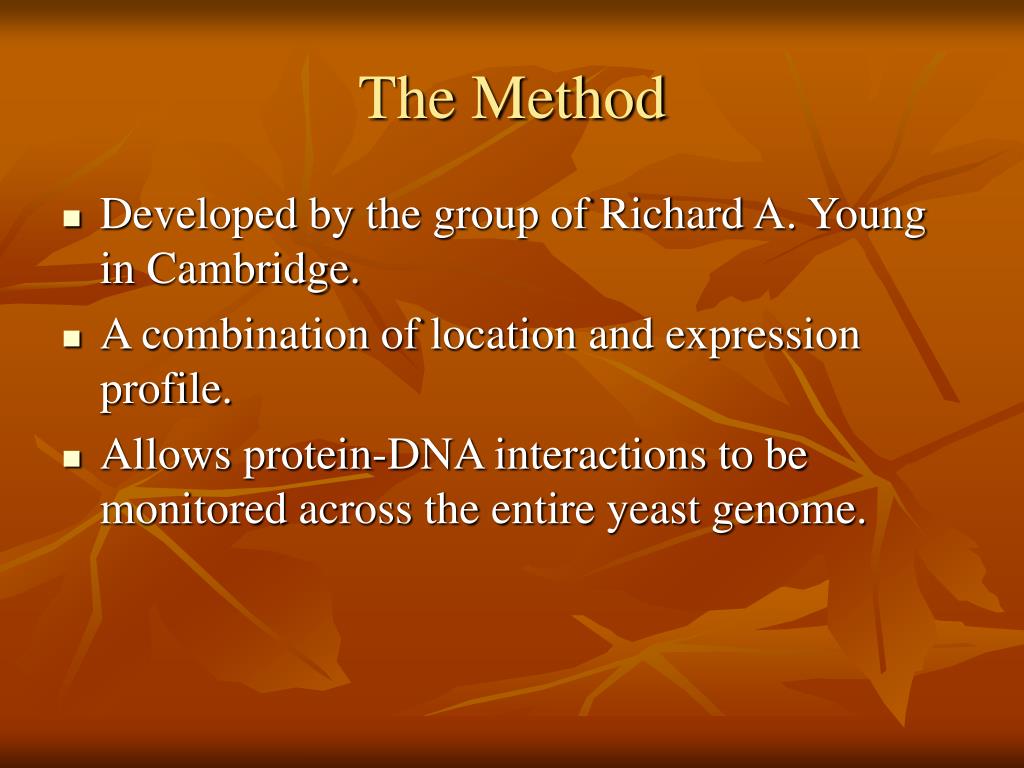 The Method

- Developed by the group of Richard A. Young in Cambridge.
- A combination of location and expression profile.
- Allows protein-DNA interactions to be monitored across the entire yeast genome.